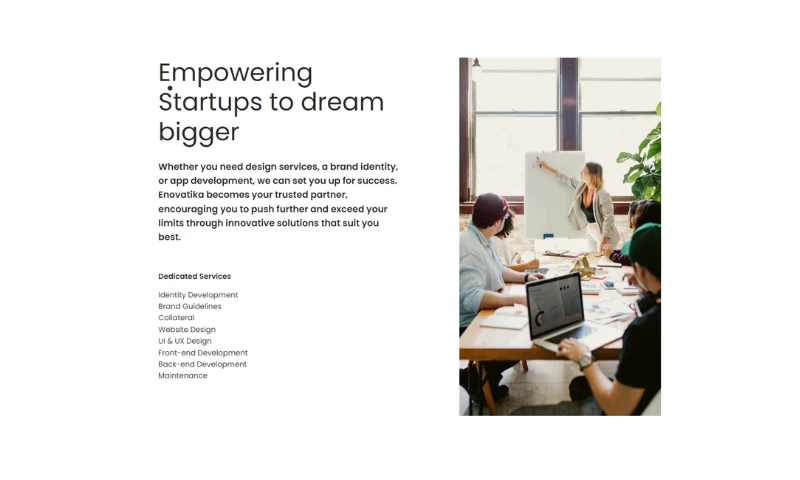 Empowering Startups to dream bigger

Whether you need design services, a brand identity, or app development, we can set you up for success. Enovatika becomes your trusted partner, encouraging you to push further and exceed your limits through innovative solutions that suit you best.

Dedicated Services

Identity Development
Brand Guidelines
Collateral
Website Design
UI & UX Design
Front-end Development
Back-end Development
Maintenance